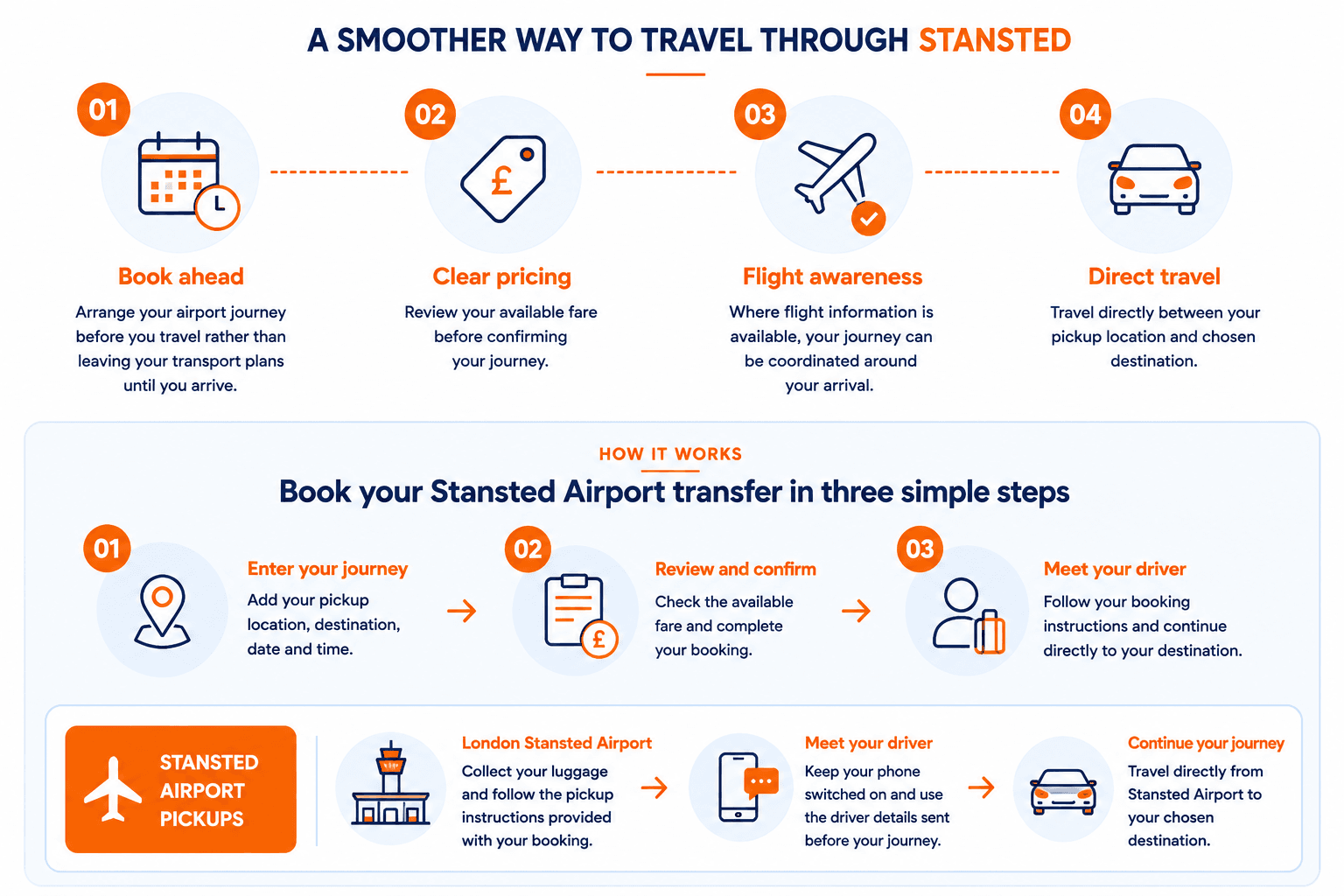 A SMOOTHER WAY TO TRAVEL THROUGH STANSTED

01
Book ahead
Arrange your airport journey before you travel rather than leaving your transport plans until you arrive.

02
£
Clear pricing
Review your available fare before confirming your journey.

03
Flight awareness
Where flight information is available, your journey can be coordinated around your arrival.

04
Direct travel
Travel directly between your pickup location and chosen destination.

HOW IT WORKS
Book your Stansted Airport transfer in three simple steps

01
Enter your journey
Add your pickup location, destination, date and time.

02
£
Review and confirm
Check the available fare and complete your booking.

03
Meet your driver
Follow your booking instructions and continue directly to your destination.

STANSTED AIRPORT PICKUPS

London Stansted Airport
Collect your luggage and follow the pickup instructions provided with your booking.

Meet your driver
Keep your phone switched on and use the driver details sent before your journey.

Continue your journey
Travel directly from Stansted Airport to your chosen destination.